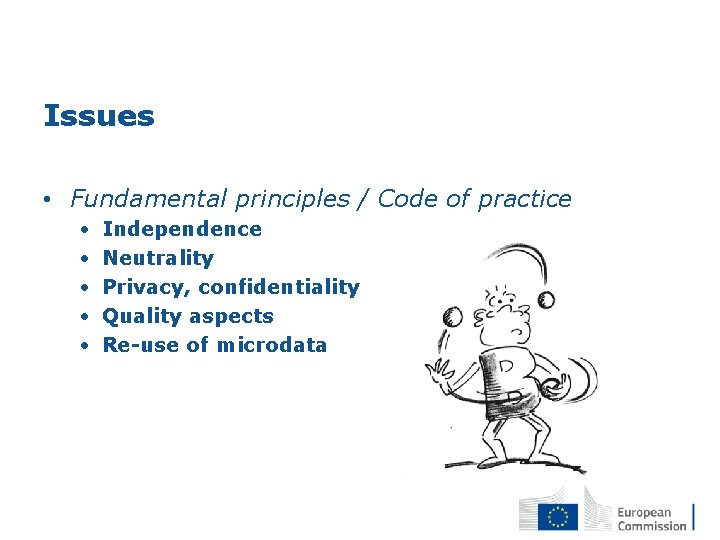 Issues

• Fundamental principles / Code of practice
  • Independence
  • Neutrality
  • Privacy, confidentiality
  • Quality aspects
  • Re-use of microdata

European Commission